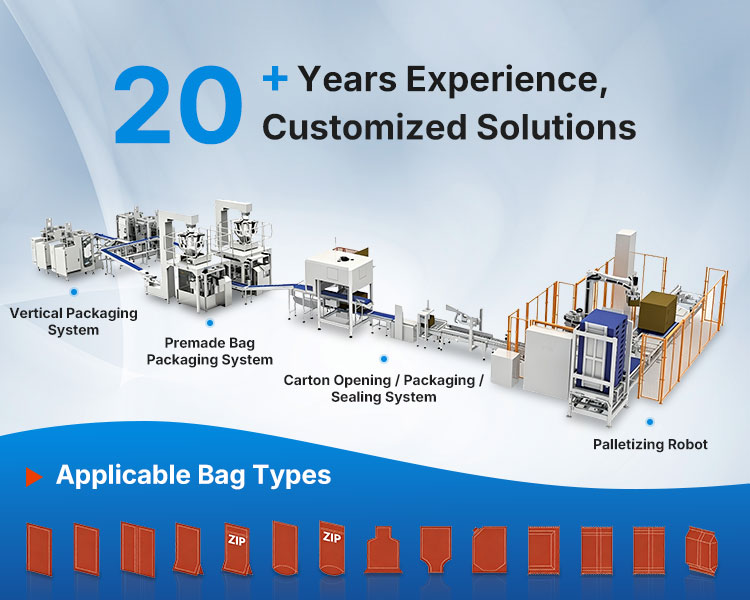 20 + Years Experience, Customized Solutions

Vertical Packaging System

Premade Bag Packaging System

Carton Opening / Packaging / Sealing System

Palletizing Robot

Applicable Bag Types

ZIP

ZIP